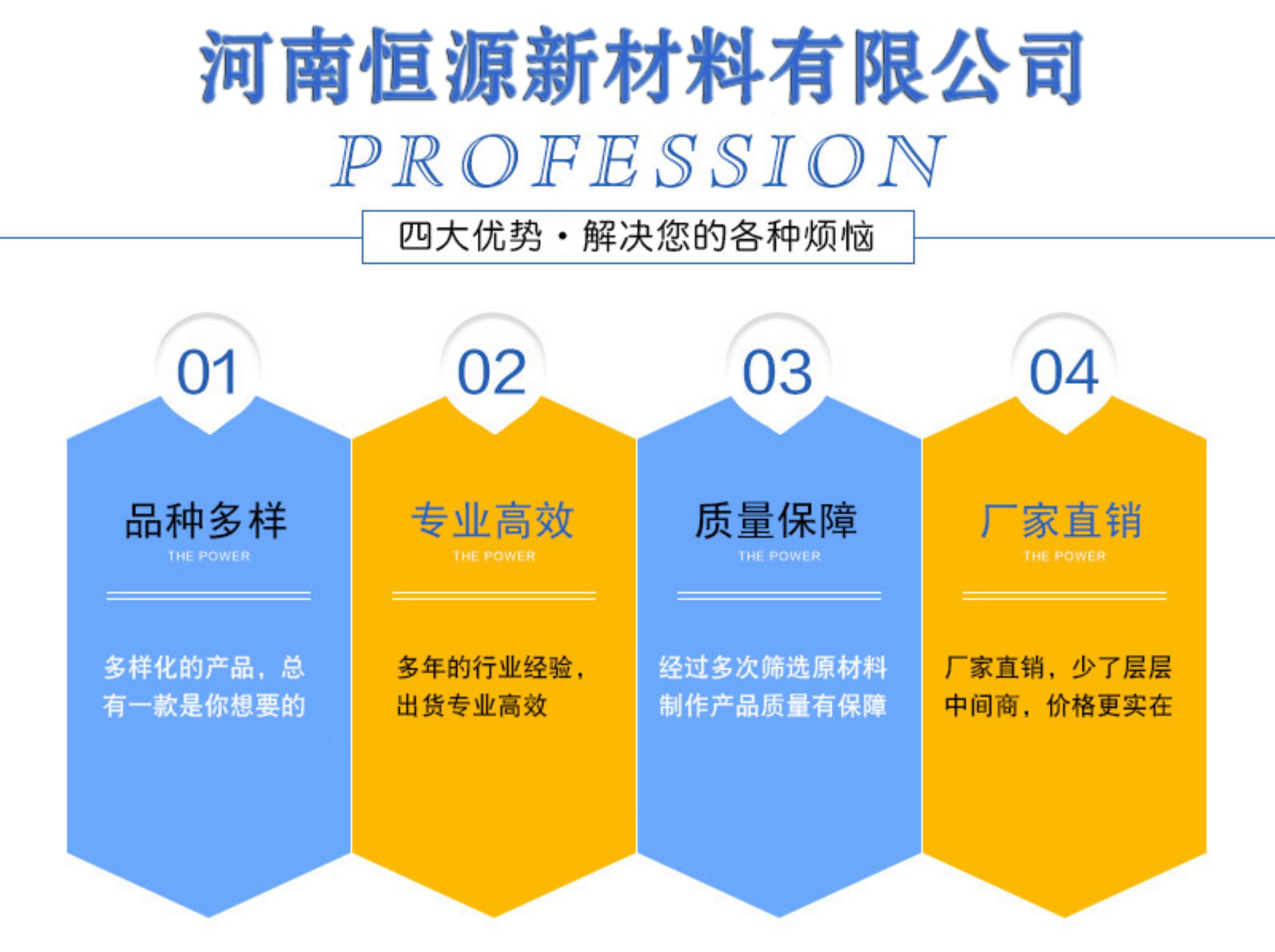 河南恒源新材料有限公司

PROFESSION

四大优势 · 解决您的各种烦恼

01

品种多样

THE POWER

多样化的产品，总有一款是你想要的

02

专业高效

THE POWER

多年的行业经验，出货专业高效

03

质量保障

THE POWER

经过多次筛选原材料制作产品质量有保障

04

厂家直销

THE POWER

厂家直销，少了层层中间商，价格更实在